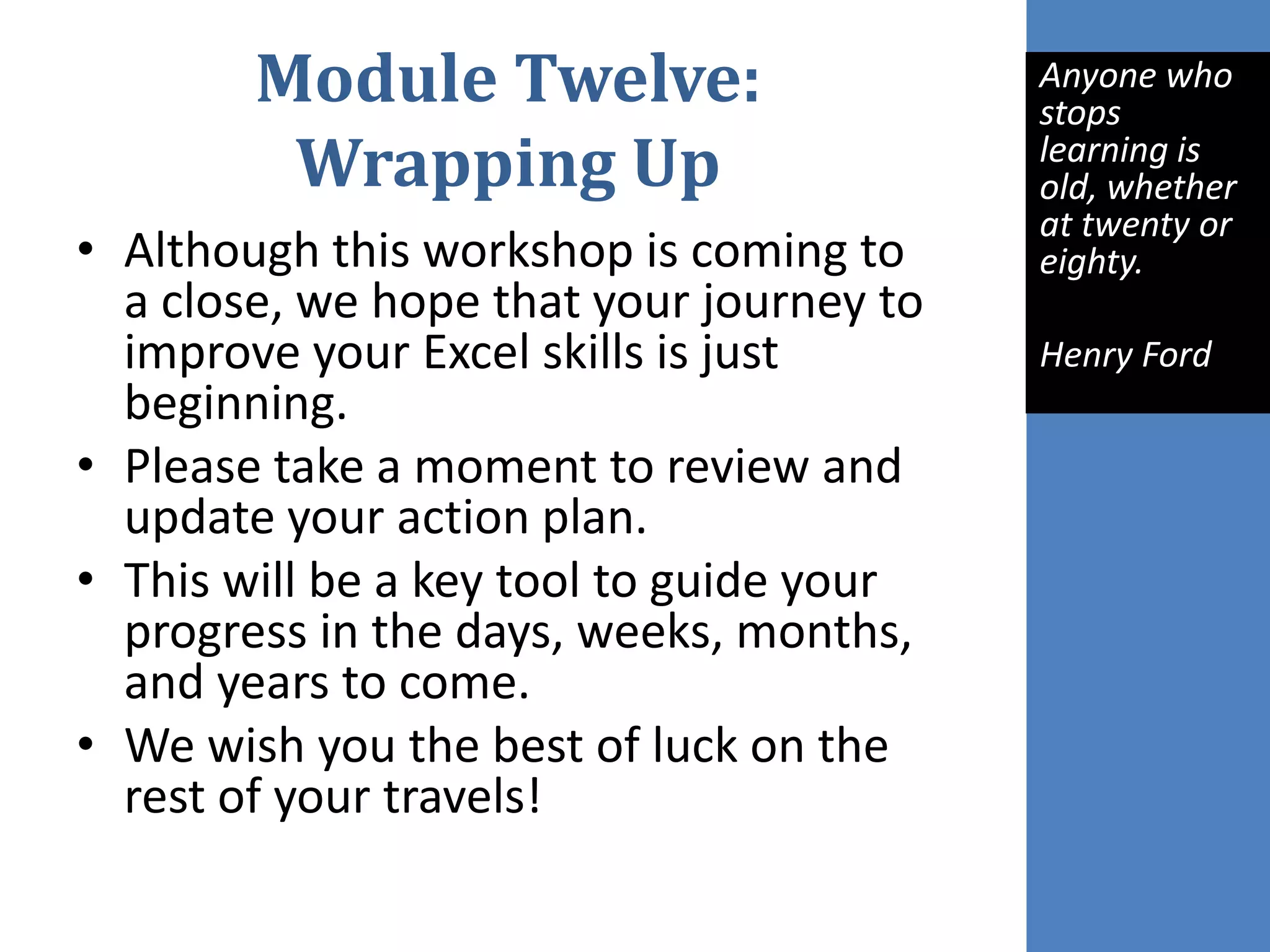 Module Twelve: Wrapping Up

• Although this workshop is coming to a close, we hope that your journey to improve your Excel skills is just beginning.
• Please take a moment to review and update your action plan.
• This will be a key tool to guide your progress in the days, weeks, months, and years to come.
• We wish you the best of luck on the rest of your travels!

Anyone who stops learning is old, whether at twenty or eighty.

Henry Ford